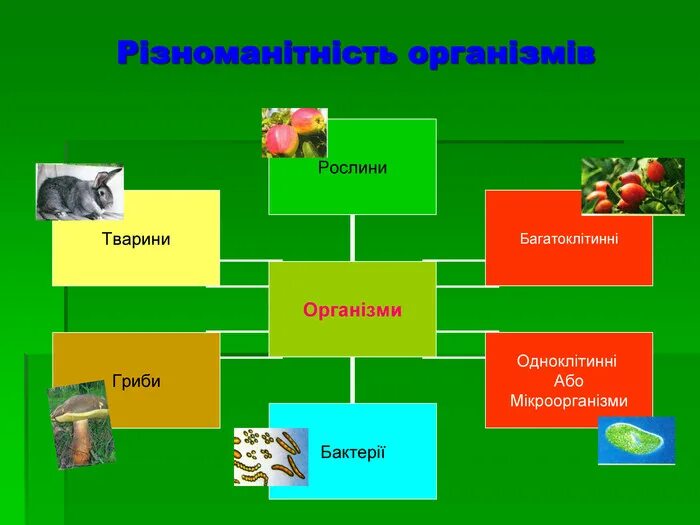 Різноманітність організмів

Рослини

Тварини

Багатоклітинні

Організми

Гриби

Одноклітинні
Або
Мікроорганізми

Бактерії